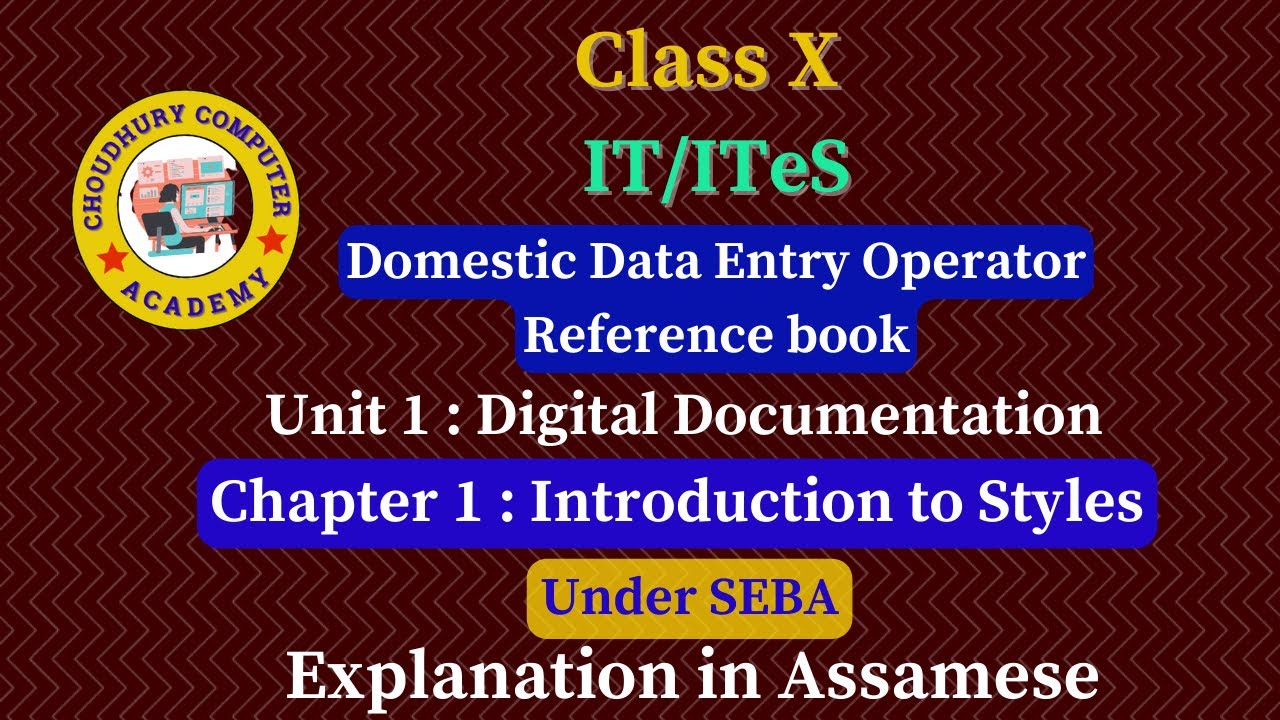 CHOUDHURY COMPUTER
ACADEMY

Class X

IT/ITeS

Domestic Data Entry Operator
Reference book

Unit 1 : Digital Documentation

Chapter 1 : Introduction to Styles

Under SEBA

Explanation in Assamese